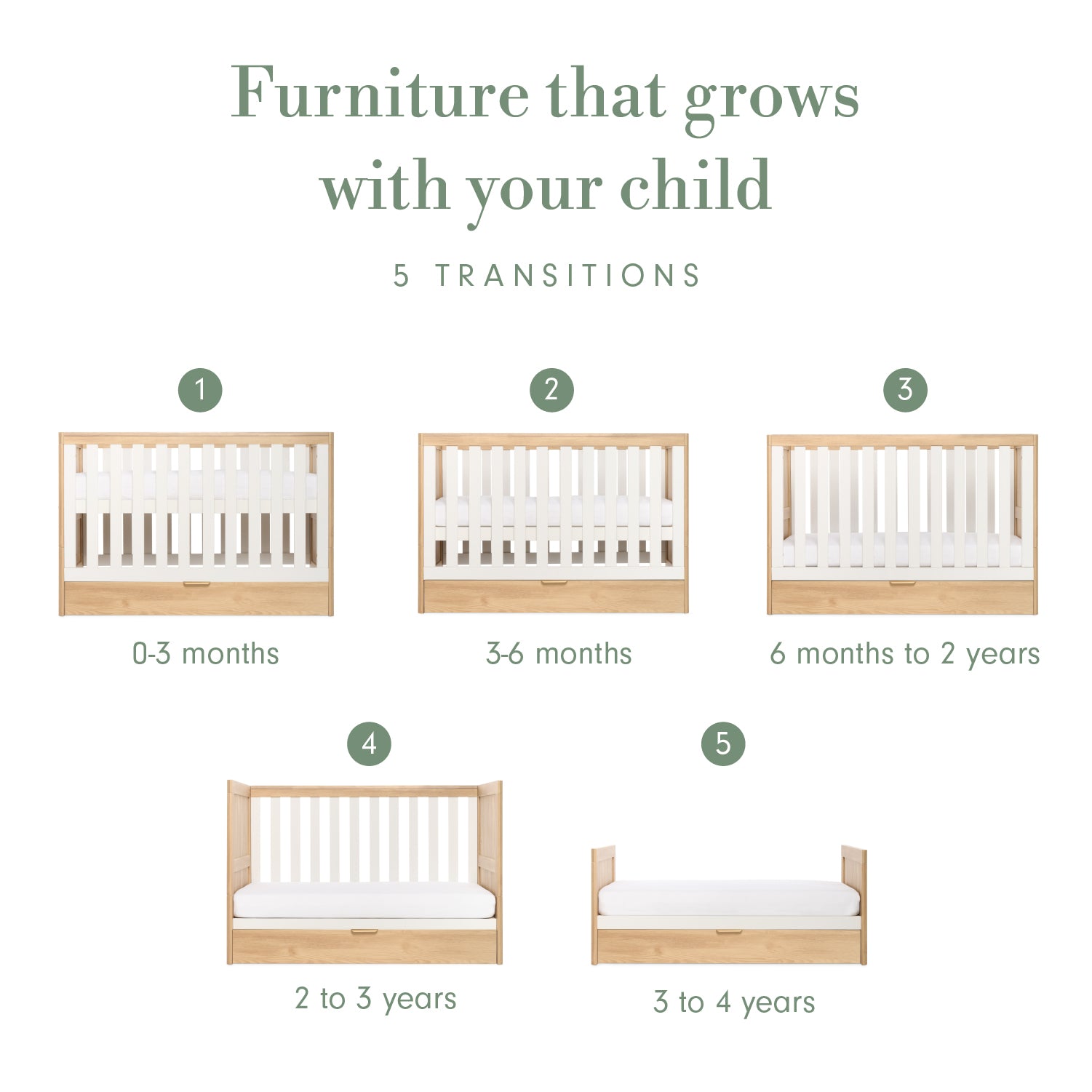 Furniture that grows with your child

5 TRANSITIONS

1

0-3 months

2

3-6 months

3

6 months to 2 years

4

2 to 3 years

5

3 to 4 years